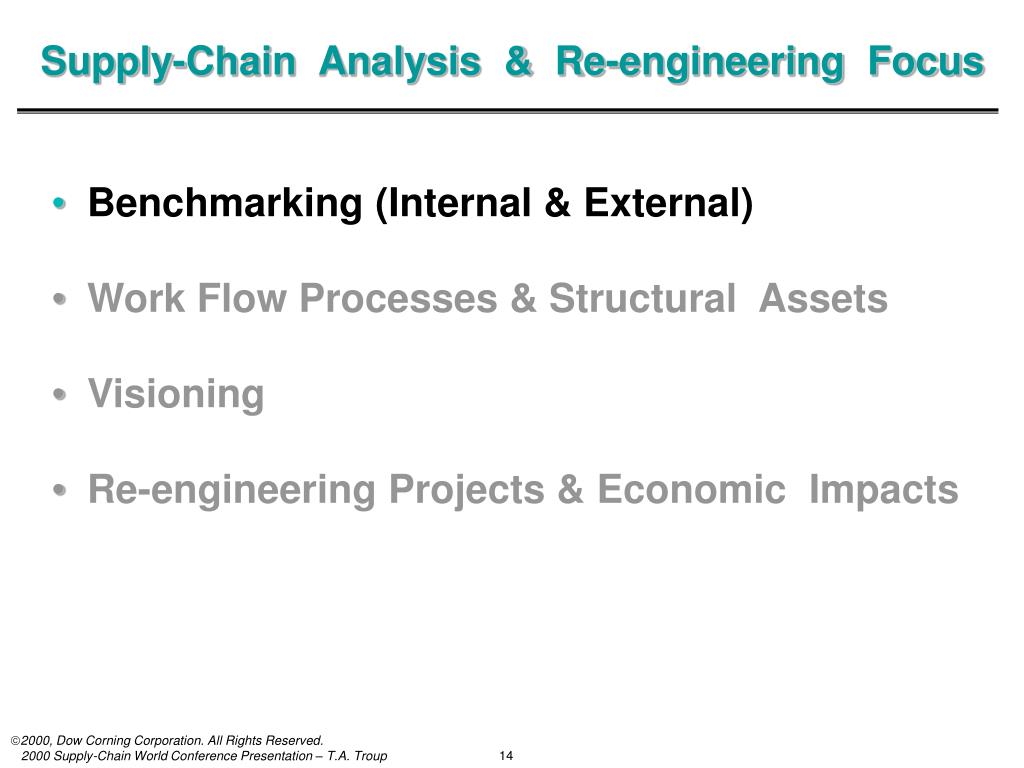 Supply-Chain Analysis & Re-engineering Focus

• Benchmarking (Internal & External)

• Work Flow Processes & Structural Assets

• Visioning

• Re-engineering Projects & Economic Impacts

©2000, Dow Corning Corporation. All Rights Reserved.
2000 Supply-Chain World Conference Presentation – T.A. Troup

14